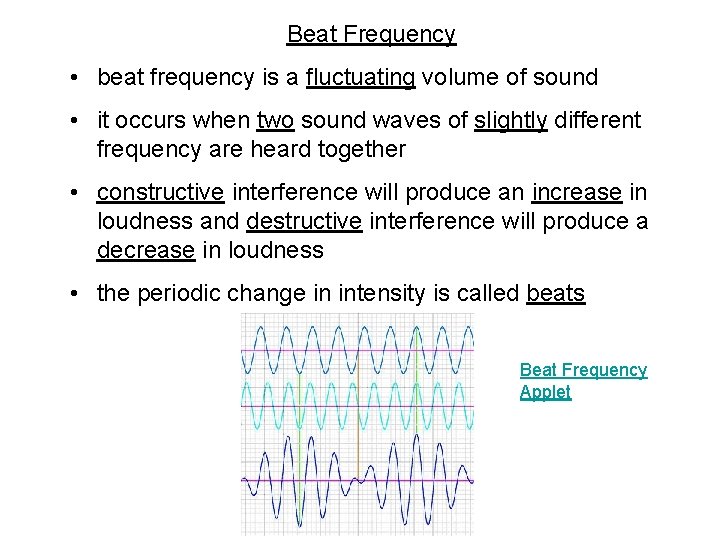 Beat Frequency

• beat frequency is a fluctuating volume of sound

• it occurs when two sound waves of slightly different frequency are heard together

• constructive interference will produce an increase in loudness and destructive interference will produce a decrease in loudness

• the periodic change in intensity is called beats

Beat Frequency Applet